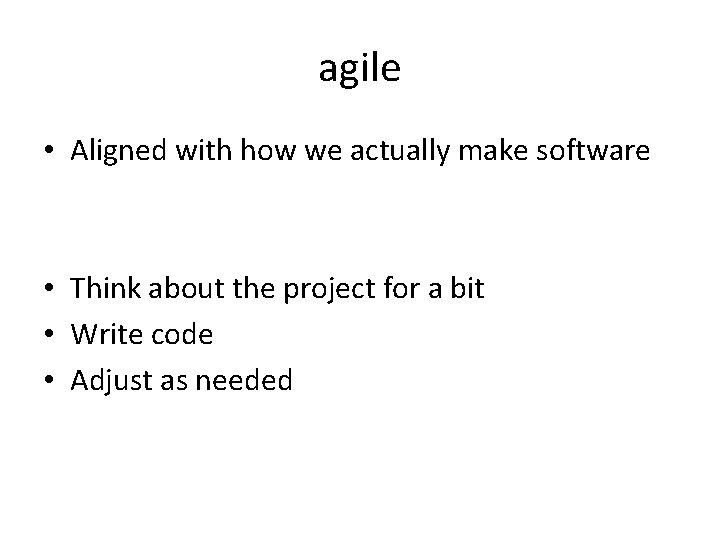 agile

• Aligned with how we actually make software

• Think about the project for a bit
• Write code
• Adjust as needed